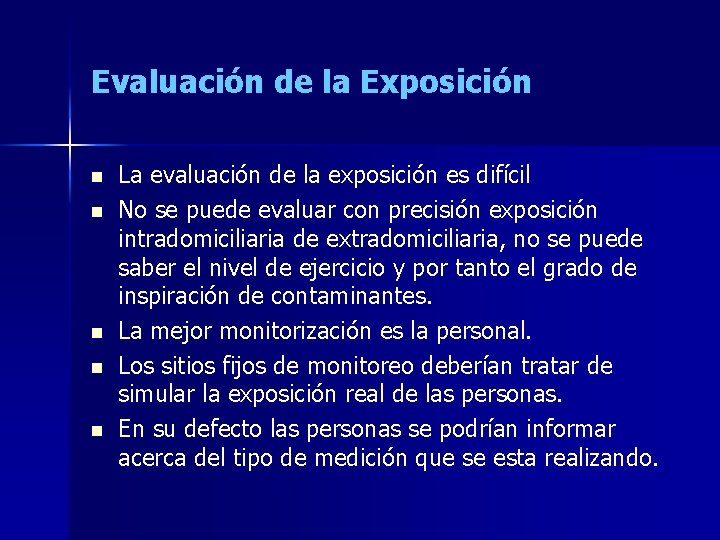 Evaluación de la Exposición

- La evaluación de la exposición es difícil
- No se puede evaluar con precisión exposición intradomiciliaria de extradomiciliaria, no se puede saber el nivel de ejercicio y por tanto el grado de inspiración de contaminantes.
- La mejor monitorización es la personal.
- Los sitios fijos de monitoreo deberían tratar de simular la exposición real de las personas.
- En su defecto las personas se podrían informar acerca del tipo de medición que se esta realizando.